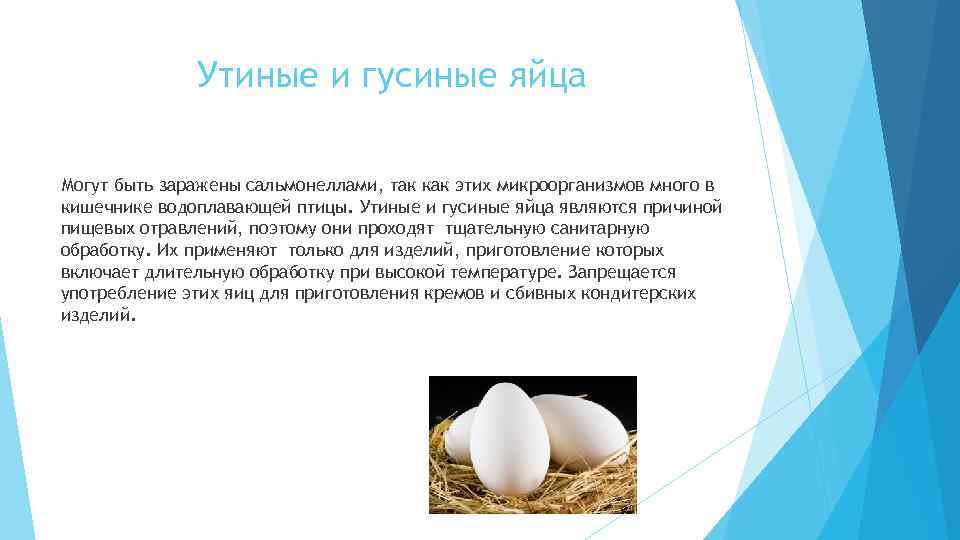 Утиные и гусиные яйца

Могут быть заражены сальмонеллами, так как этих микроорганизмов много в кишечнике водоплавающей птицы. Утиные и гусиные яйца являются причиной пищевых отравлений, поэтому они проходят тщательную санитарную обработку. Их применяют только для изделий, приготовление которых включает длительную обработку при высокой температуре. Запрещается употребление этих яиц для приготовления кремов и сбивных кондитерских изделий.